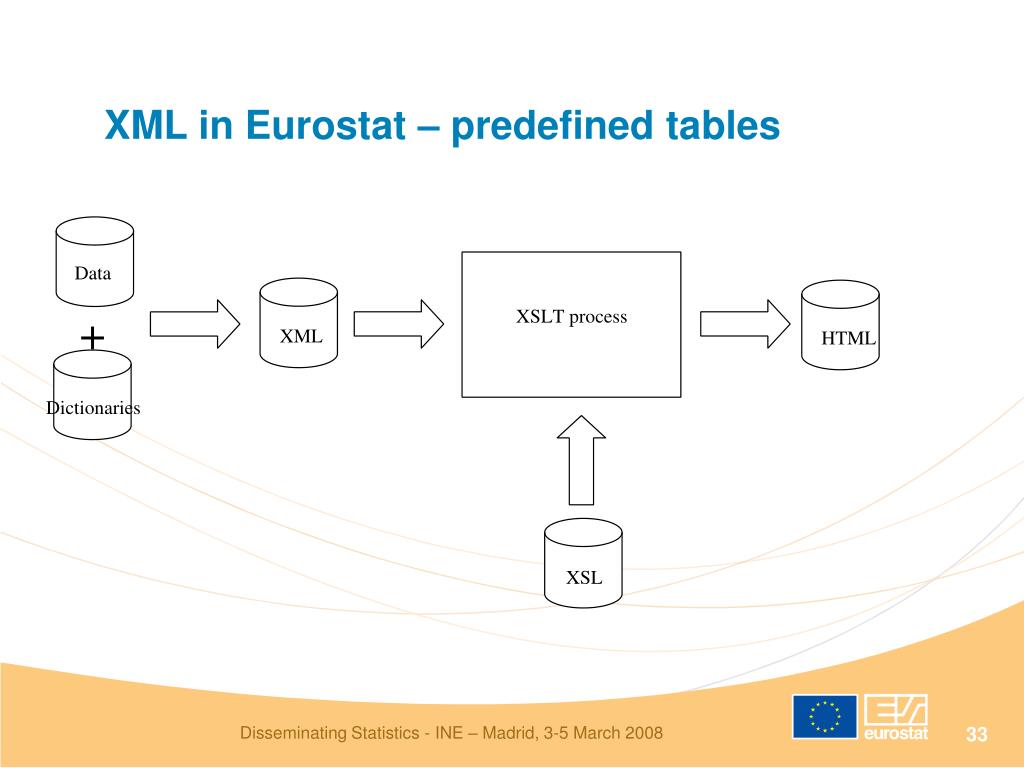 XML in Eurostat – predefined tables

Data

+

Dictionaries

XML

XSLT process

HTML

XSL

Disseminating Statistics - INE – Madrid, 3-5 March 2008

eurostat

33